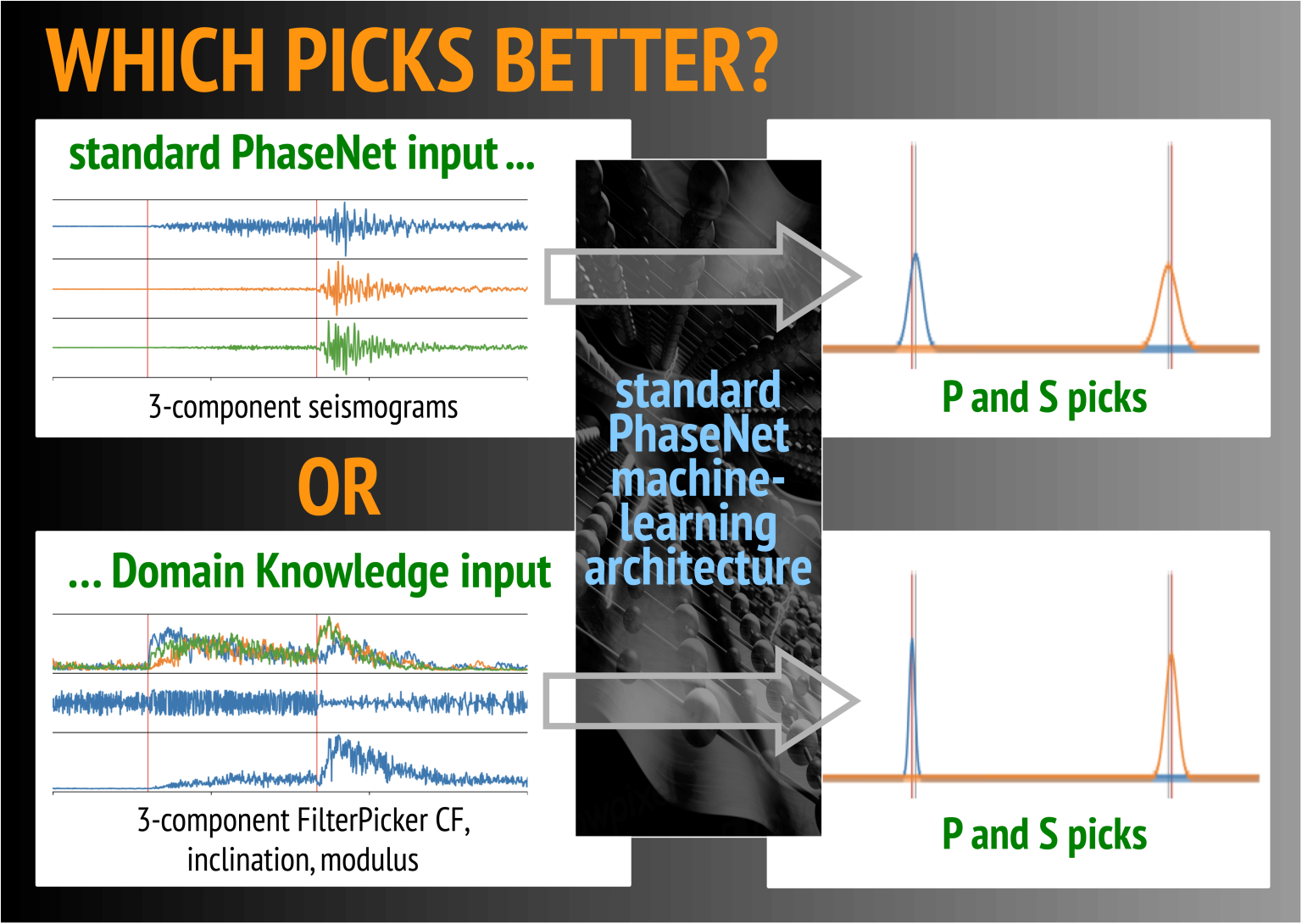 WHICH PICKS BETTER?

standard PhaseNet input ...

3-component seismograms

OR

... Domain Knowledge input

3-component FilterPicker CF, inclination, modulus

standard PhaseNet machine-learning architecture

P and S picks

P and S picks